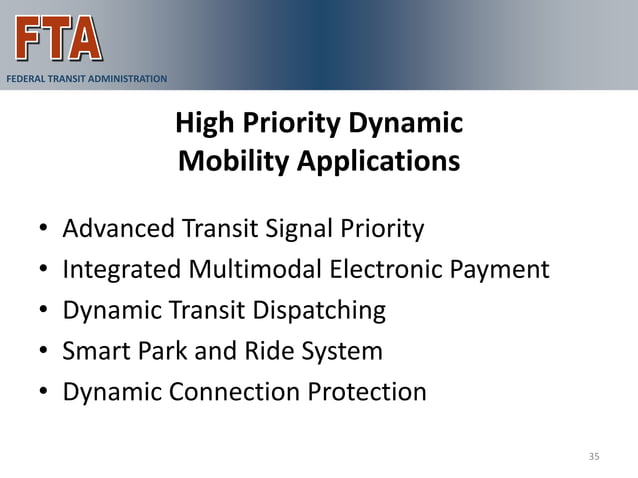 FTA
FEDERAL TRANSIT ADMINISTRATION

High Priority Dynamic Mobility Applications

• Advanced Transit Signal Priority
• Integrated Multimodal Electronic Payment
• Dynamic Transit Dispatching
• Smart Park and Ride System
• Dynamic Connection Protection

35